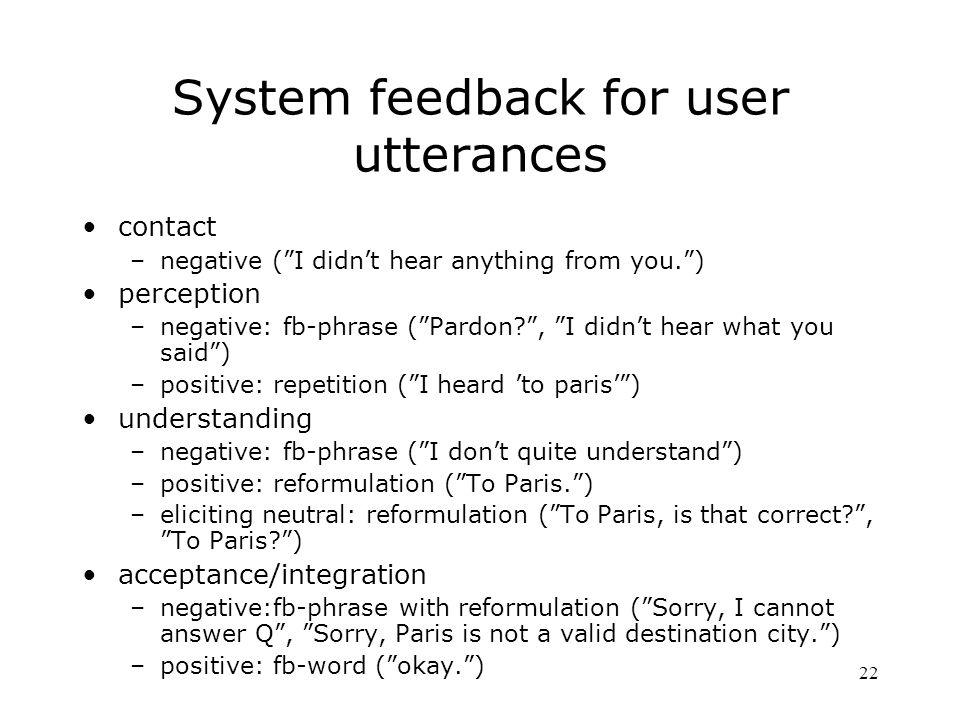 System feedback for user utterances

• contact
– negative (”I didn’t hear anything from you.”)
• perception
– negative: fb-phrase (”Pardon?”, ”I didn’t hear what you said”)
– positive: repetition (”I heard ’to paris’”)
• understanding
– negative: fb-phrase (”I don’t quite understand”)
– positive: reformulation (”To Paris.”)
– eliciting neutral: reformulation (”To Paris, is that correct?”, ”To Paris?”)
• acceptance/integration
– negative:fb-phrase with reformulation (”Sorry, I cannot answer Q”, ”Sorry, Paris is not a valid destination city.”)
– positive: fb-word (”okay.”)

22